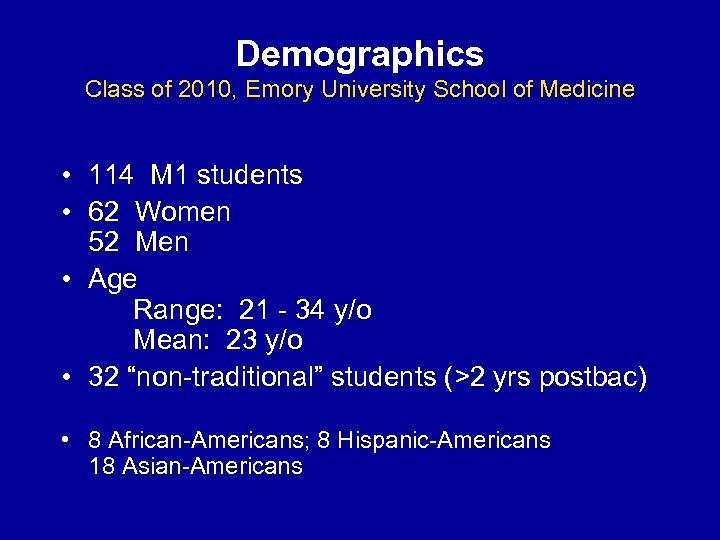 Demographics
Class of 2010, Emory University School of Medicine

• 114 M1 students
• 62 Women
52 Men
• Age
Range: 21 - 34 y/o
Mean: 23 y/o
• 32 “non-traditional” students (>2 yrs postbac)

• 8 African-Americans; 8 Hispanic-Americans
18 Asian-Americans